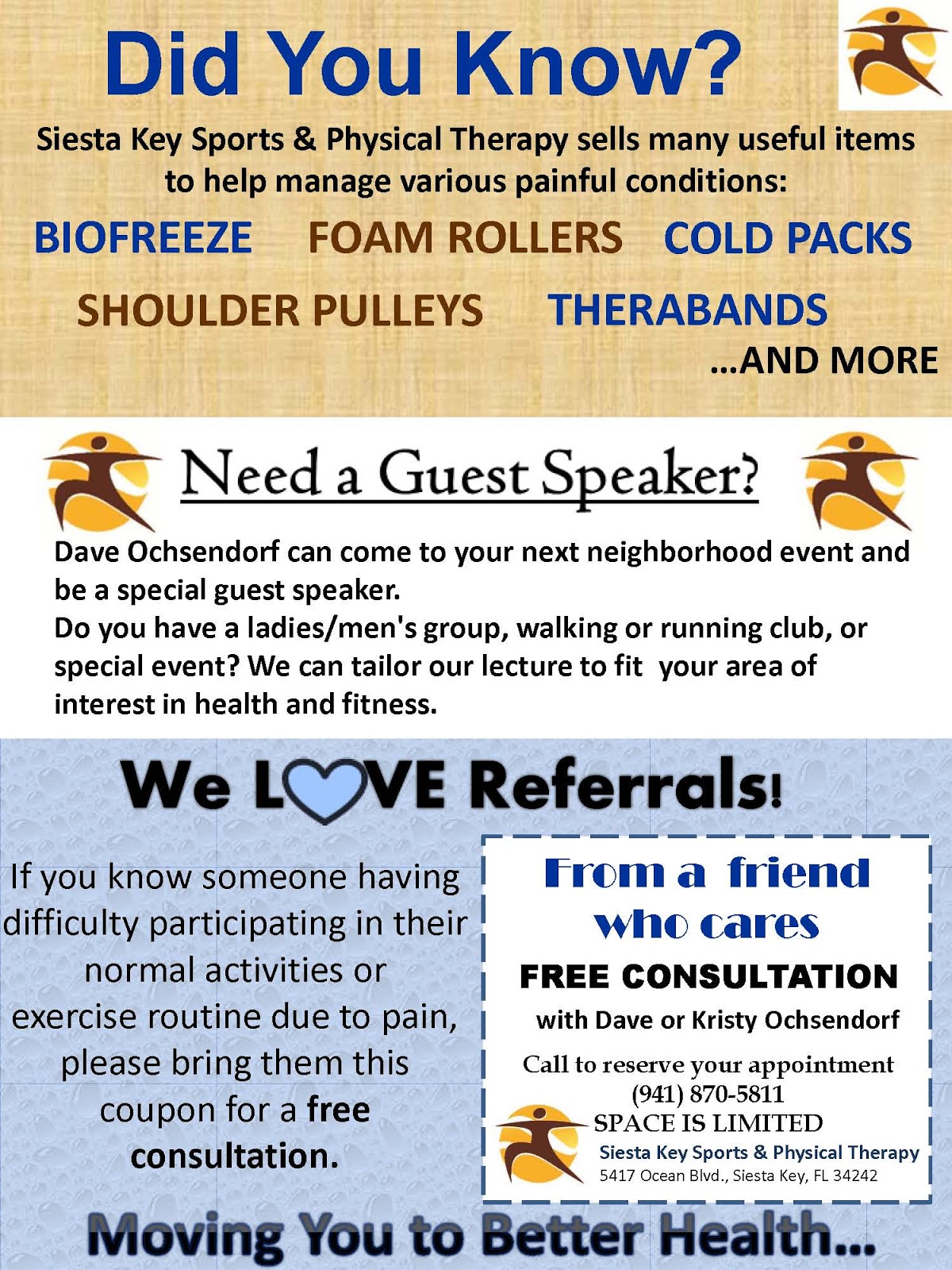 Did You Know?

Siesta Key Sports & Physical Therapy sells many useful items to help manage various painful conditions:

BIOFREEZE FOAM ROLLERS COLD PACKS

SHOULDER PULLEYS THERABANDS

...AND MORE

Need a Guest Speaker?

Dave Ochsendorf can come to your next neighborhood event and be a special guest speaker.
Do you have a ladies/men's group, walking or running club, or special event? We can tailor our lecture to fit your area of interest in health and fitness.

We LOVE Referrals!

If you know someone having difficulty participating in their normal activities or exercise routine due to pain, please bring them this coupon for a free consultation.

From a friend who cares

FREE CONSULTATION

with Dave or Kristy Ochsendorf

Call to reserve your appointment
(941) 870-5811
SPACE IS LIMITED
Siesta Key Sports & Physical Therapy
5417 Ocean Blvd., Siesta Key, FL 34242

Moving You to Better Health...